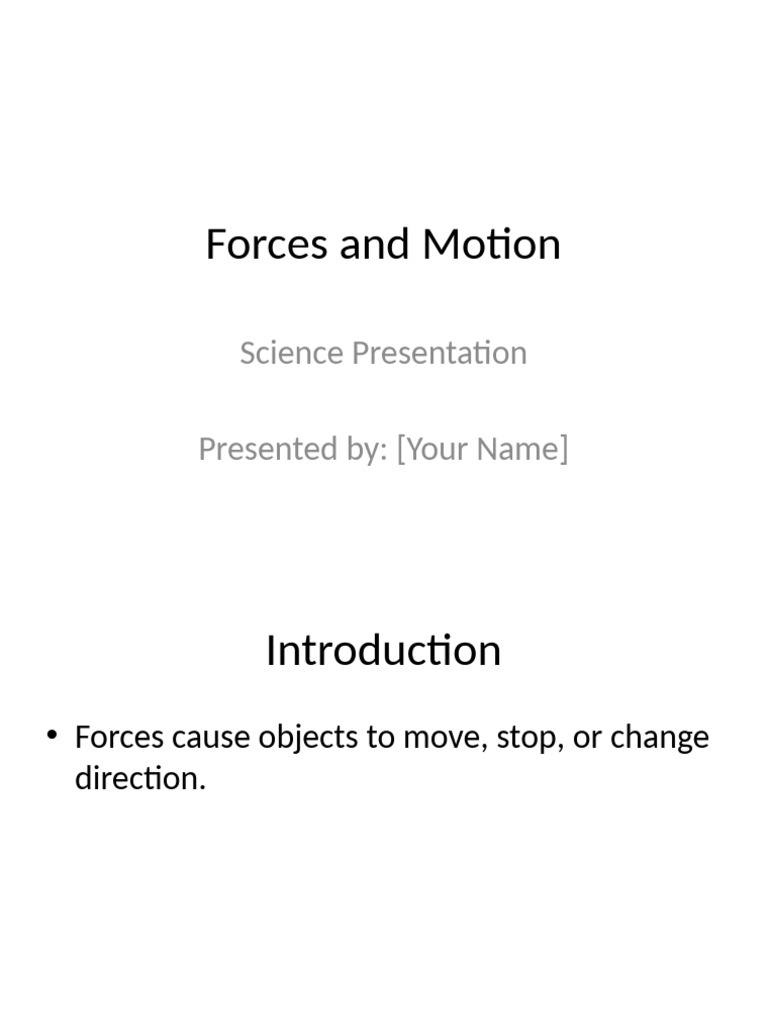 Forces and Motion

Science Presentation

Presented by: [Your Name]

Introduction

• Forces cause objects to move, stop, or change direction.